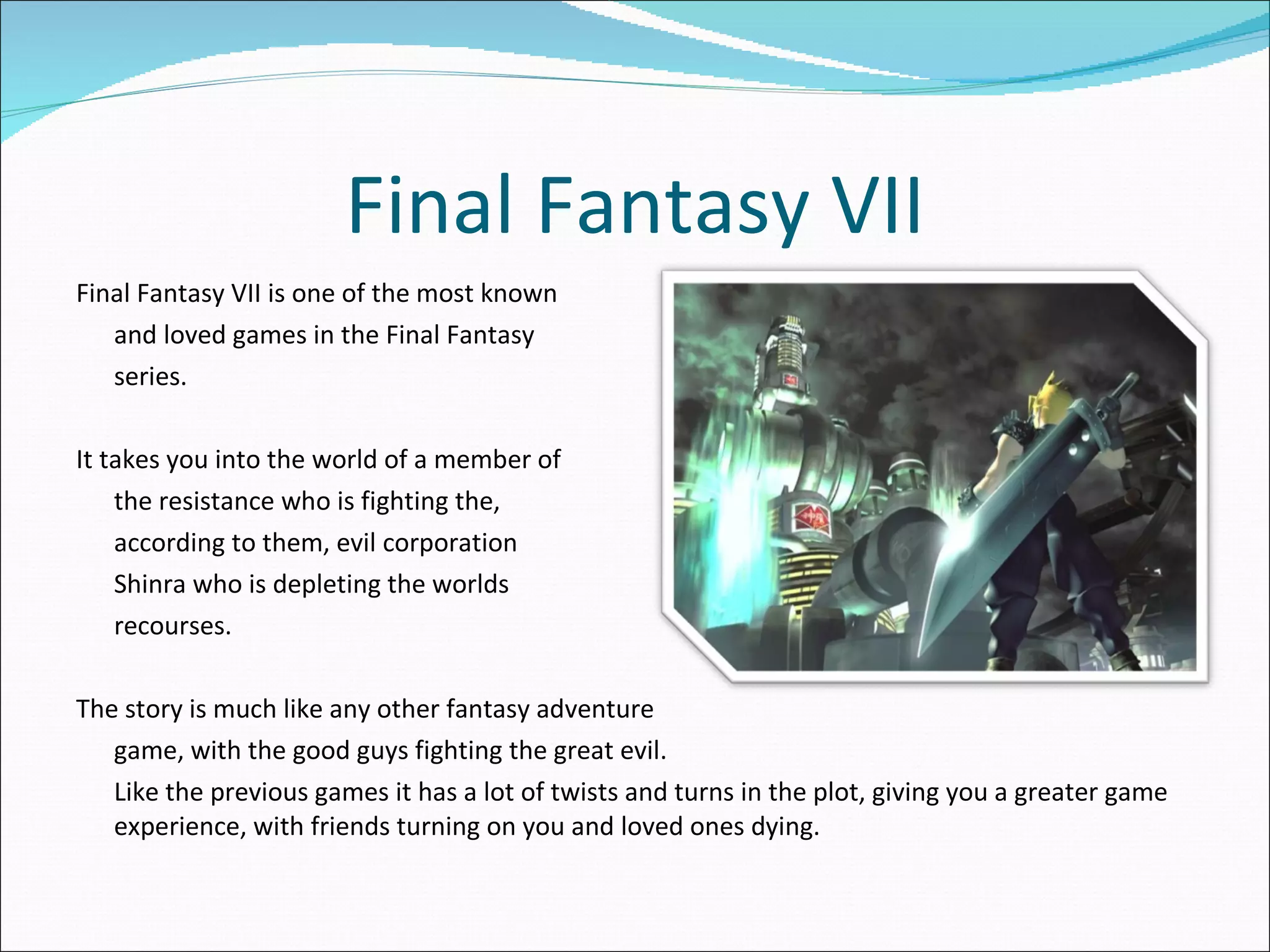 Final Fantasy VII

Final Fantasy VII is one of the most known and loved games in the Final Fantasy series.

It takes you into the world of a member of the resistance who is fighting the, according to them, evil corporation Shinra who is depleting the worlds recourses.

The story is much like any other fantasy adventure game, with the good guys fighting the great evil. Like the previous games it has a lot of twists and turns in the plot, giving you a greater game experience, with friends turning on you and loved ones dying.